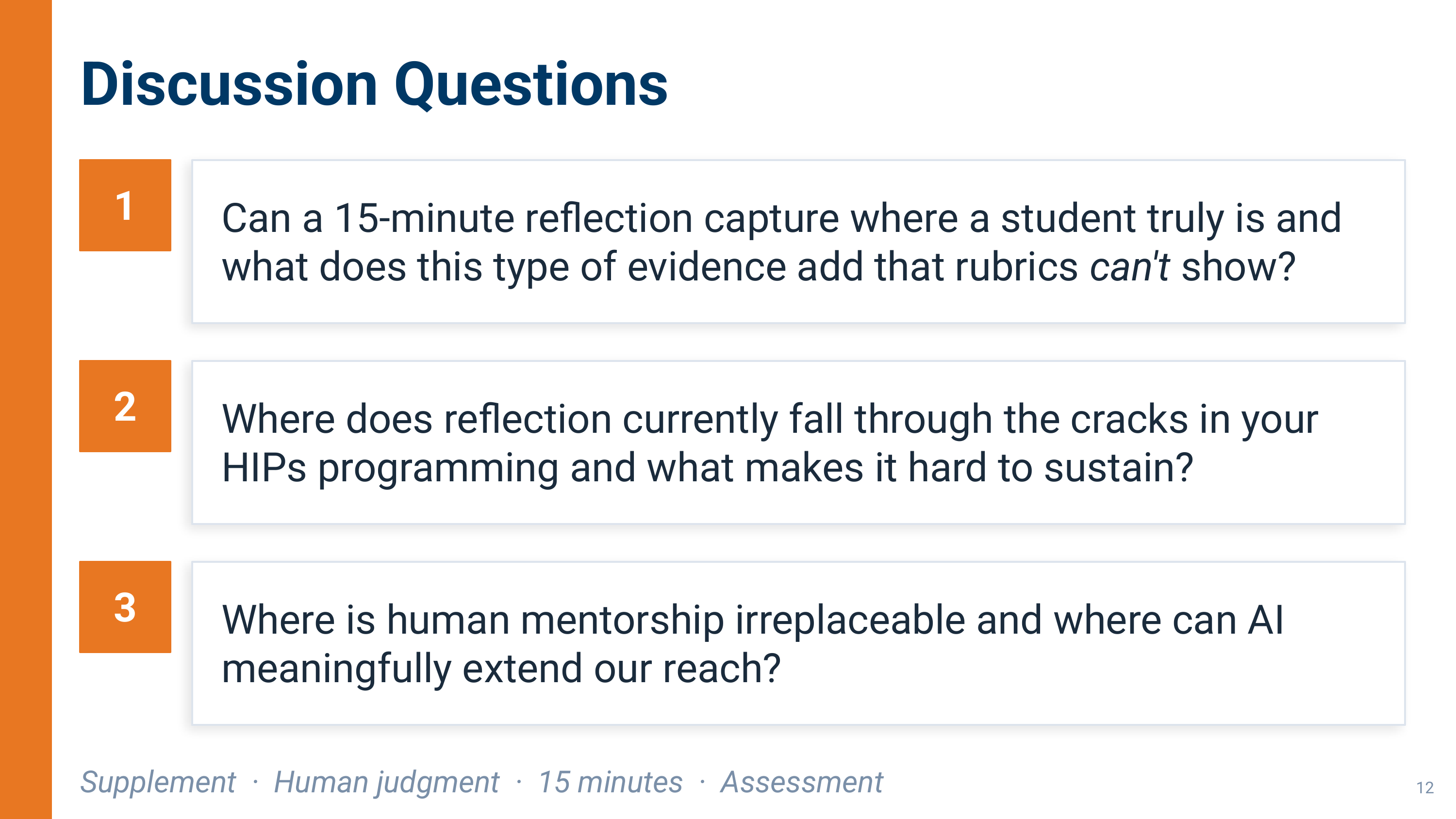 Discussion Questions

1

Can a 15-minute reflection capture where a student truly is and what does this type of evidence add that rubrics can't show?

2

Where does reflection currently fall through the cracks in your HIPs programming and what makes it hard to sustain?

3

Where is human mentorship irreplaceable and where can AI meaningfully extend our reach?

Supplement · Human judgment · 15 minutes · Assessment

12